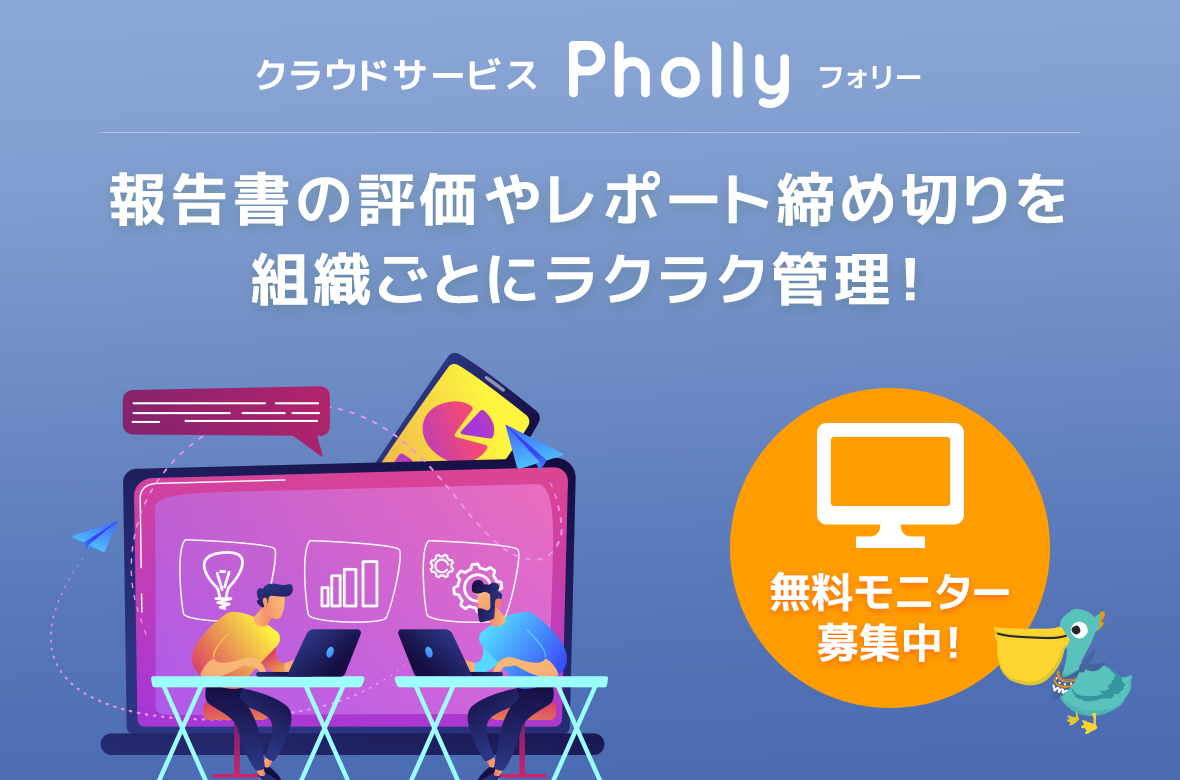 クラウドサービス Pholly フォリー

報告書の評価やレポート締め切りを組織ごとにラクラク管理!

無料モニター募集中!